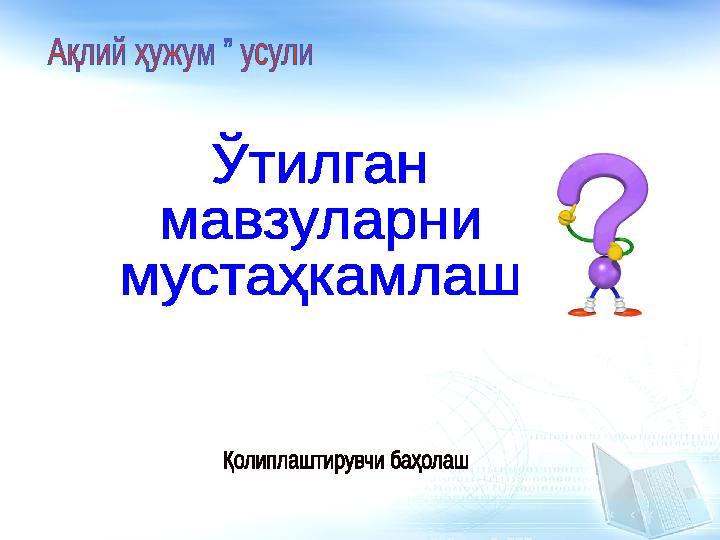 Ақлий ҳужум ” усули

Ўтилган мавзуларни мустаҳкамлаш

Қолиплаштирувчи баҳолаш